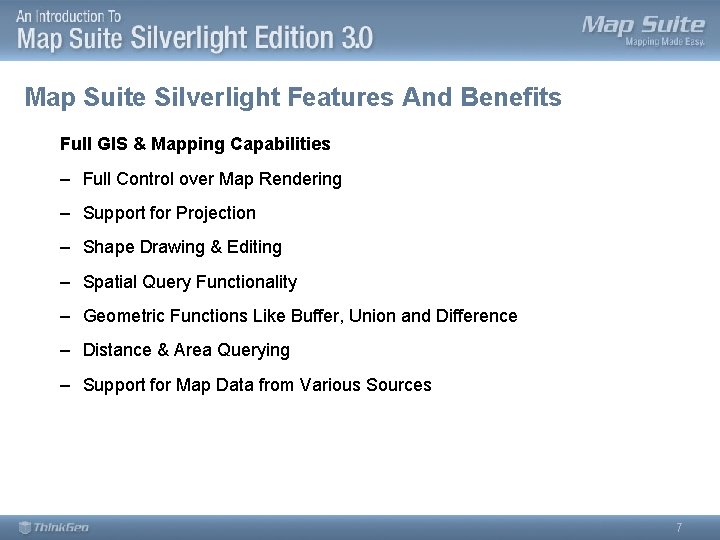 An Introduction To
Map Suite Silverlight Edition 3.0

Map Suite
Mapping Made Easy.

Map Suite Silverlight Features And Benefits

Full GIS & Mapping Capabilities

– Full Control over Map Rendering

– Support for Projection

– Shape Drawing & Editing

– Spatial Query Functionality

– Geometric Functions Like Buffer, Union and Difference

– Distance & Area Querying

– Support for Map Data from Various Sources

ThinkGeo

7